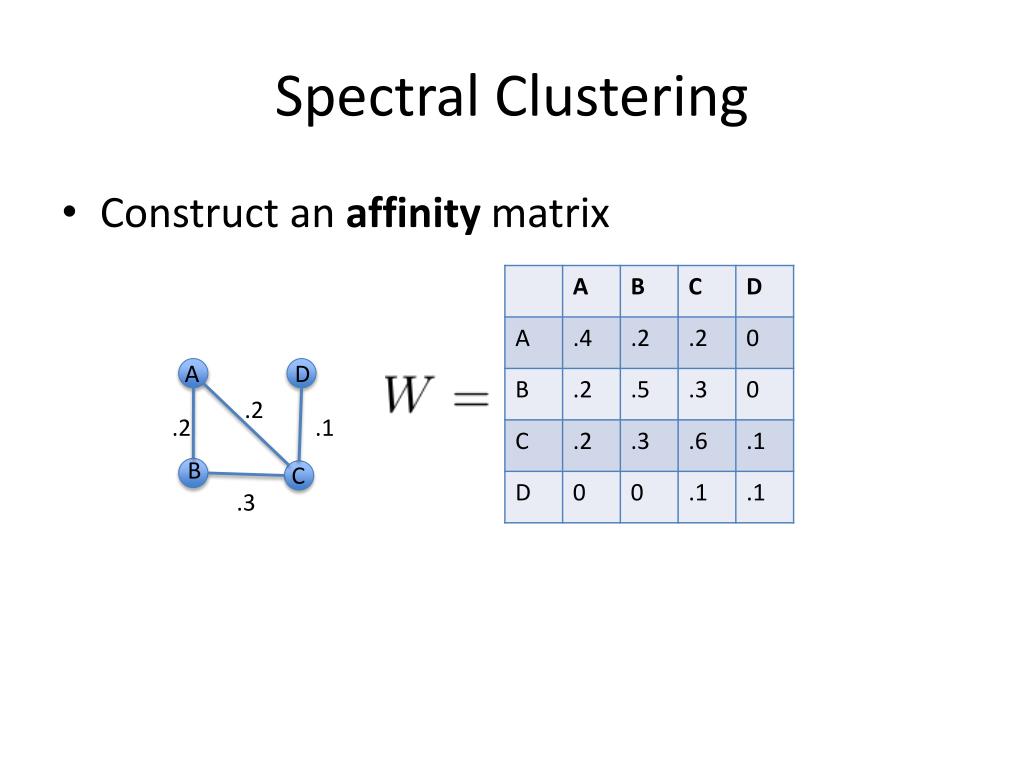 Spectral Clustering

• Construct an **affinity** matrix

A D .2 .2 .1 B C .3

$W =$

| | A | B | C | D |
|---|---|---|---|---|
| A | .4 | .2 | .2 | 0 |
| B | .2 | .5 | .3 | 0 |
| C | .2 | .3 | .6 | .1 |
| D | 0 | 0 | .1 | .1 |